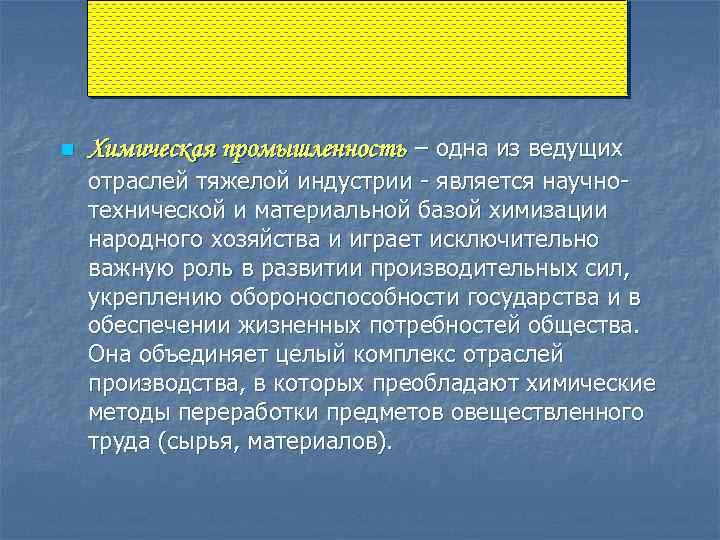 Химическая промышленность – одна из ведущих отраслей тяжелой индустрии - является научно-технической и материальной базой химизации народного хозяйства и играет исключительно важную роль в развитии производительных сил, укреплению обороноспособности государства и в обеспечении жизненных потребностей общества. Она объединяет целый комплекс отраслей производства, в которых преобладают химические методы переработки предметов овеществленного труда (сырья, материалов).